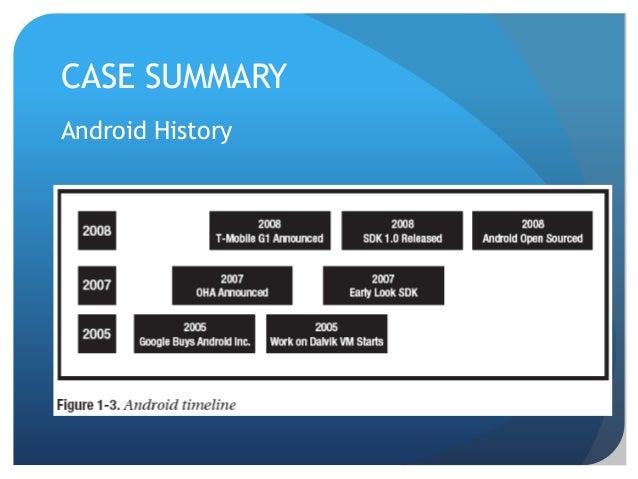 CASE SUMMARY

Android History

2008

2008
T-Mobile G1 Announced

2008
SDK 1.0 Released

2008
Android Open Sourced

2007

2007
OHA Announced

2007
Early Look SDK

2005

2005
Google Buys Android Inc.

2005
Work on Dalvik VM Starts

Figure 1-3. Android timeline